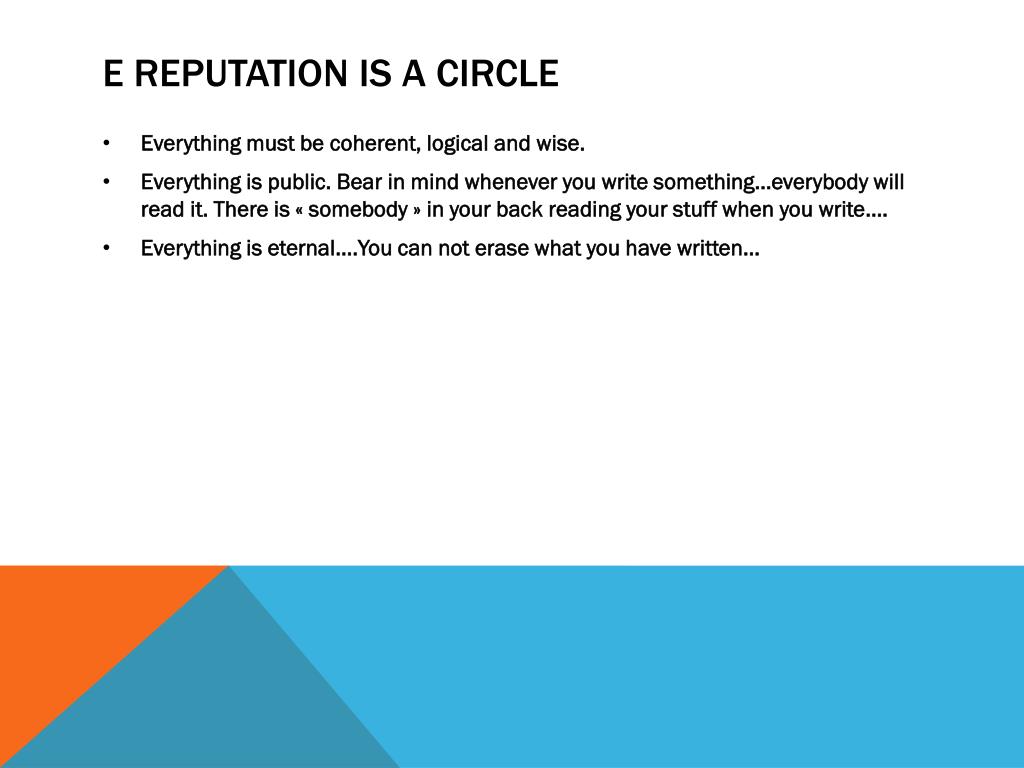 E REPUTATION IS A CIRCLE

• Everything must be coherent, logical and wise.

• Everything is public. Bear in mind whenever you write something…everybody will read it. There is « somebody » in your back reading your stuff when you write….

• Everything is eternal….You can not erase what you have written…